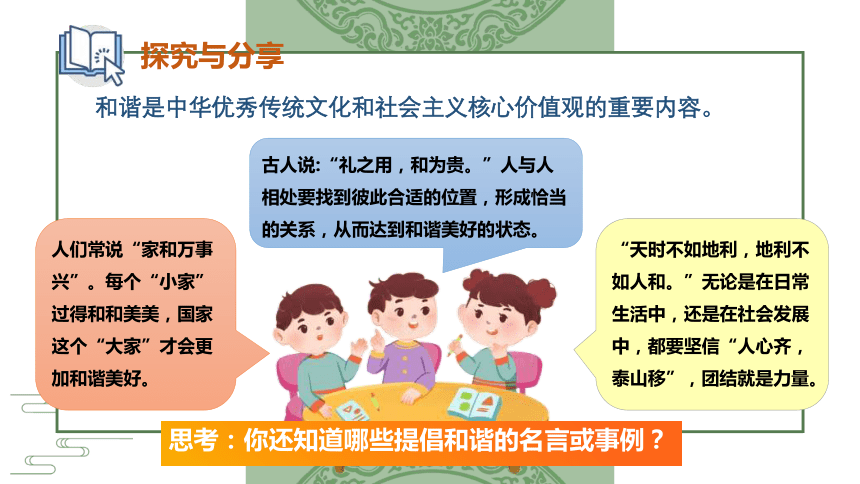 探究与分享

和谐是中华优秀传统文化和社会主义核心价值观的重要内容。

古人说:“礼之用，和为贵。”人与人相处要找到彼此合适的位置，形成恰当的关系，从而达到和谐美好的状态。

人们常说“家和万事兴”。每个“小家”过得和和美美，国家这个“大家”才会更加和谐美好。

“天时不如地利，地利不如人和。”无论是在日常生活中，还是在社会发展中，都要坚信“人心齐，泰山移”，团结就是力量。

思考：你还知道哪些提倡和谐的名言或事例？